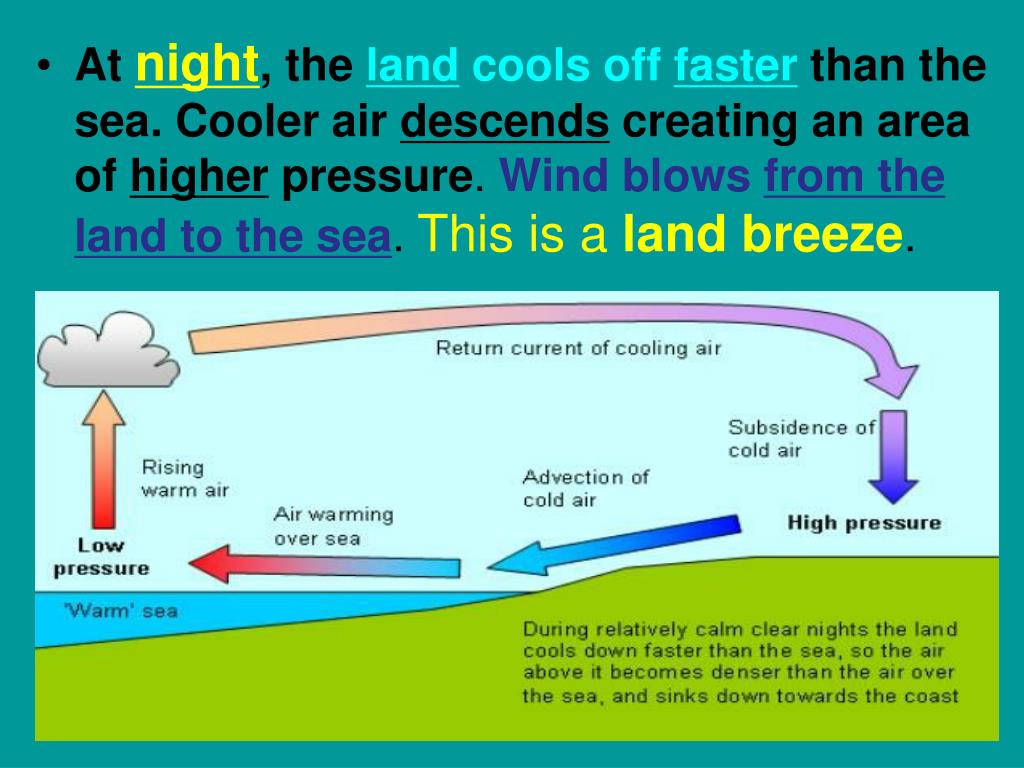 • At night, the land cools off faster than the sea. Cooler air descends creating an area of higher pressure. Wind blows from the land to the sea. This is a land breeze.

Return current of cooling air

Subsidence of cold air

Rising warm air

Advection of cold air

Air warming over sea

High pressure

Low pressure

'Warm' sea

During relatively calm clear nights the land cools down faster than the sea, so the air above it becomes denser than the air over the sea, and sinks down towards the coast